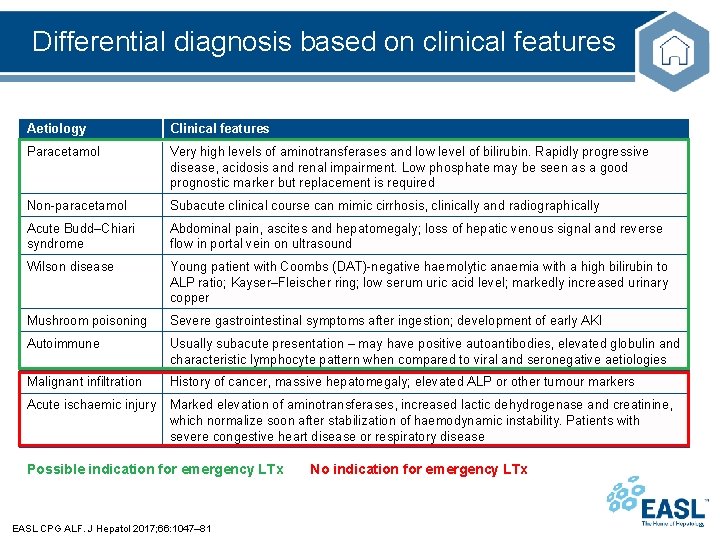 Differential diagnosis based on clinical features

| Aetiology | Clinical features |
|---|---|
| Paracetamol | Very high levels of aminotransferases and low level of bilirubin. Rapidly progressive disease, acidosis and renal impairment. Low phosphate may be seen as a good prognostic marker but replacement is required |
| Non-paracetamol | Subacute clinical course can mimic cirrhosis, clinically and radiographically |
| Acute Budd–Chiari syndrome | Abdominal pain, ascites and hepatomegaly; loss of hepatic venous signal and reverse flow in portal vein on ultrasound |
| Wilson disease | Young patient with Coombs (DAT)-negative haemolytic anaemia with a high bilirubin to ALP ratio; Kayser–Fleischer ring; low serum uric acid level; markedly increased urinary copper |
| Mushroom poisoning | Severe gastrointestinal symptoms after ingestion; development of early AKI |
| Autoimmune | Usually subacute presentation – may have positive autoantibodies, elevated globulin and characteristic lymphocyte pattern when compared to viral and seronegative aetiologies |
| Malignant infiltration | History of cancer, massive hepatomegaly; elevated ALP or other tumour markers |
| Acute ischaemic injury | Marked elevation of aminotransferases, increased lactic dehydrogenase and creatinine, which normalize soon after stabilization of haemodynamic instability. Patients with severe congestive heart disease or respiratory disease |

Possible indication for emergency LTx    No indication for emergency LTx

EASL
The Home of Hepatology

EASL CPG ALF. J Hepatol 2017;66:1047–81